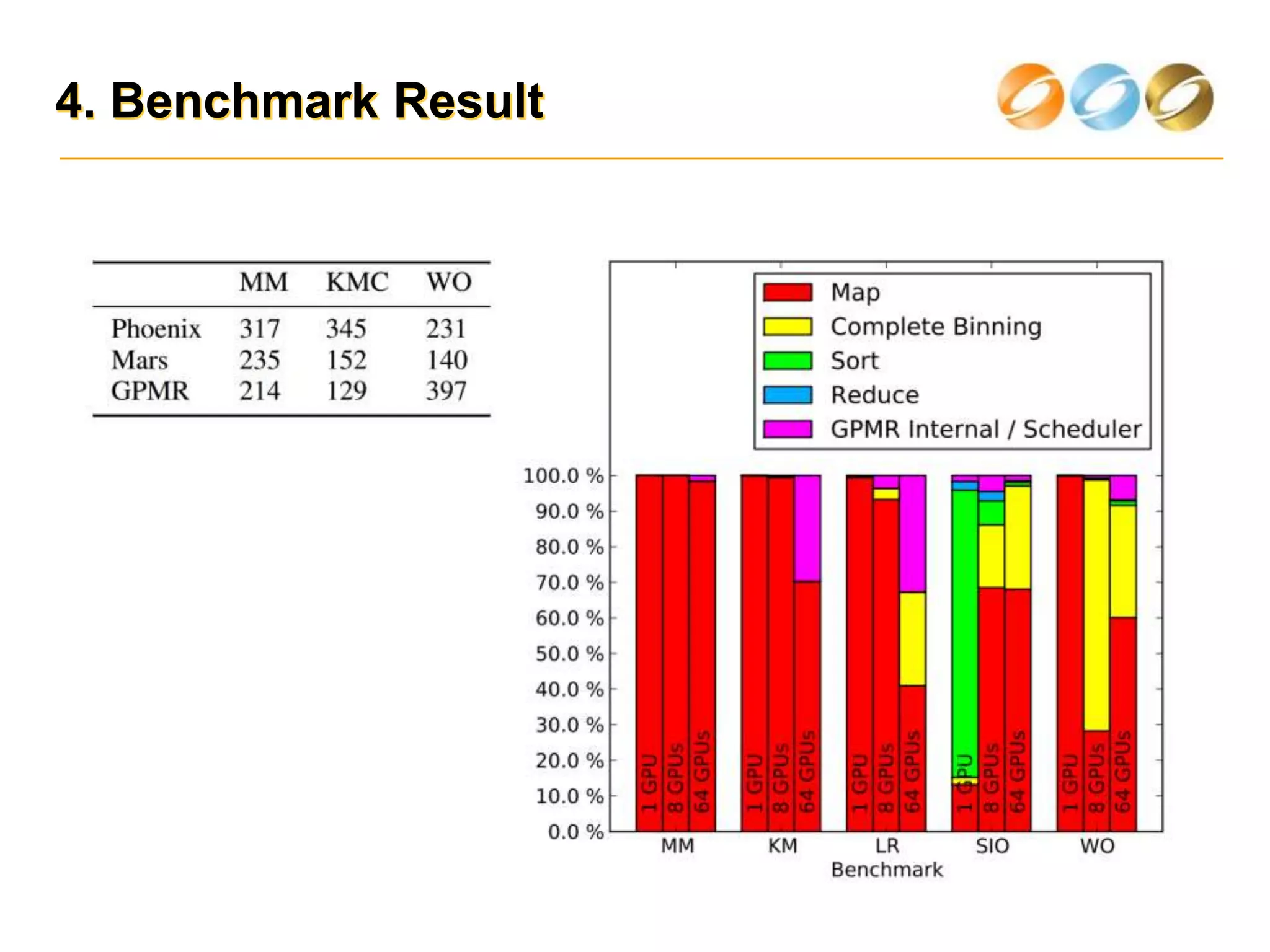 4. Benchmark Result

|  | MM | KMC | WO |
|---|---|---|---|
| Phoenix | 317 | 345 | 231 |
| Mars | 235 | 152 | 140 |
| GPMR | 214 | 129 | 397 |

Map
Complete Binning
Sort
Reduce
GPMR Internal / Scheduler

100.0 %
90.0 %
80.0 %
70.0 %
60.0 %
50.0 %
40.0 %
30.0 %
20.0 %
10.0 %
0.0 %

1 GPU 8 GPUs 64 GPUs
1 GPU 8 GPUs 64 GPUs
1 GPU 8 GPUs 64 GPUs
1 GPU 8 GPUs 64 GPUs
1 GPU 8 GPUs 64 GPUs

MM KM LR SIO WO
Benchmark